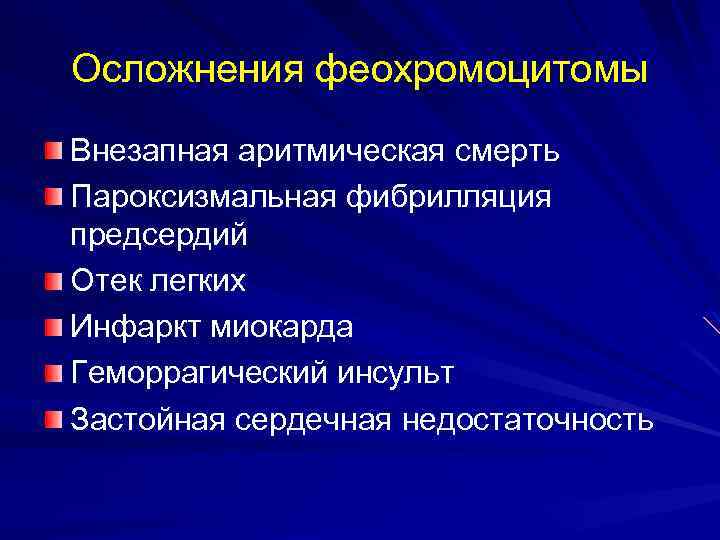 Осложнения феохромоцитомы

Внезапная аритмическая смерть

Пароксизмальная фибрилляция предсердий

Отек легких

Инфаркт миокарда

Геморрагический инсульт

Застойная сердечная недостаточность